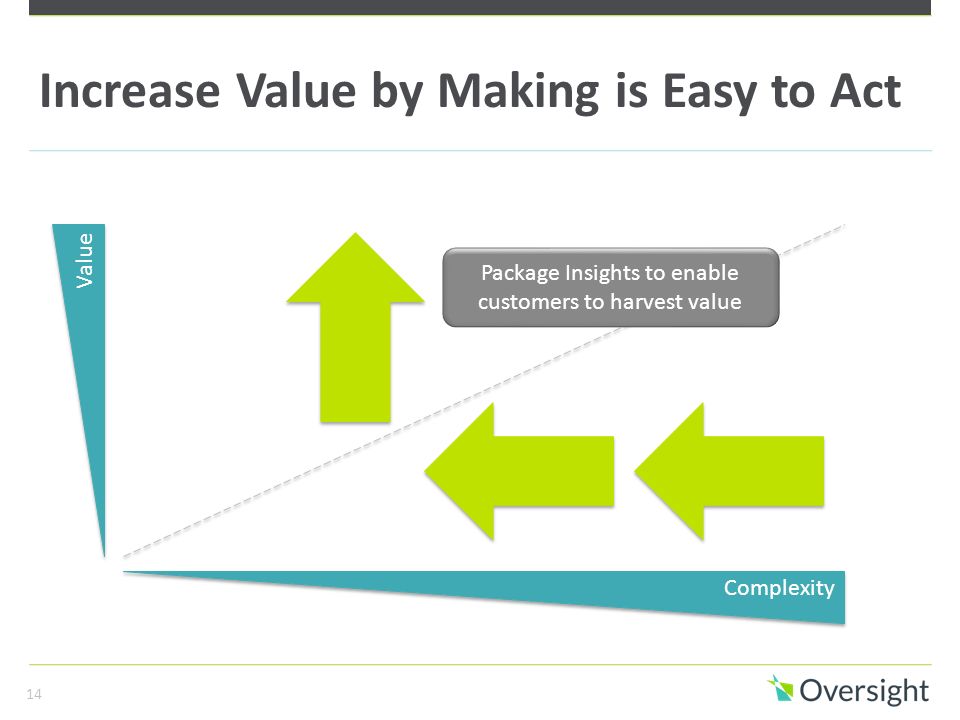 Increase Value by Making is Easy to Act

Value

Package Insights to enable customers to harvest value

Complexity

14

Oversight